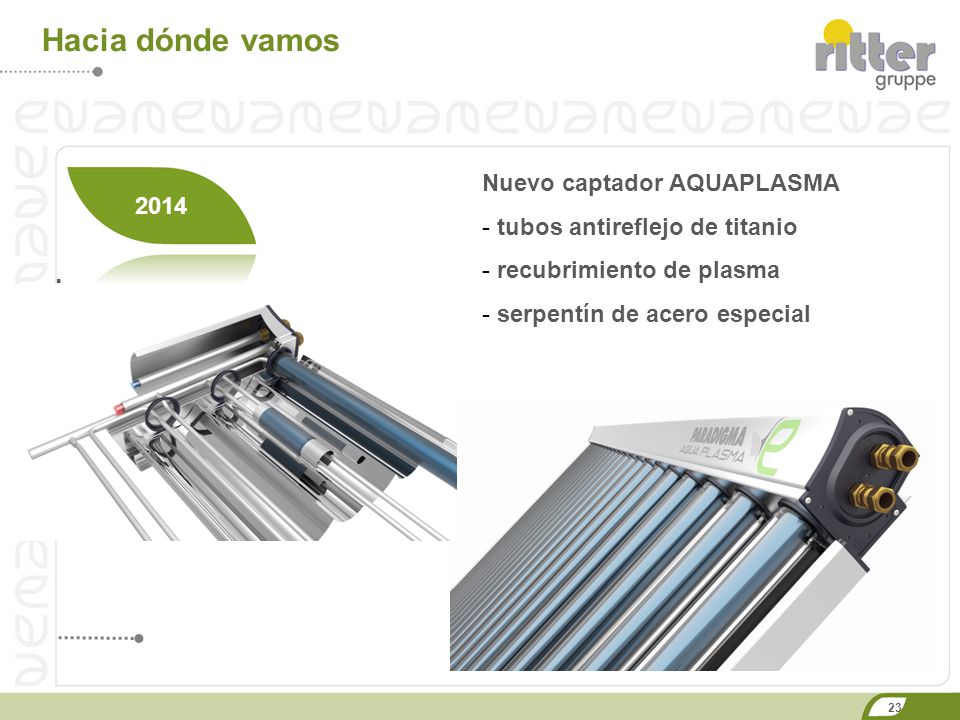 Hacia dónde vamos

ritter gruppe

2014

Nuevo captador AQUAPLASMA

- tubos antireflejo de titanio

- recubrimiento de plasma

- serpentín de acero especial

PARADIGMA AQUA PLASMA

23